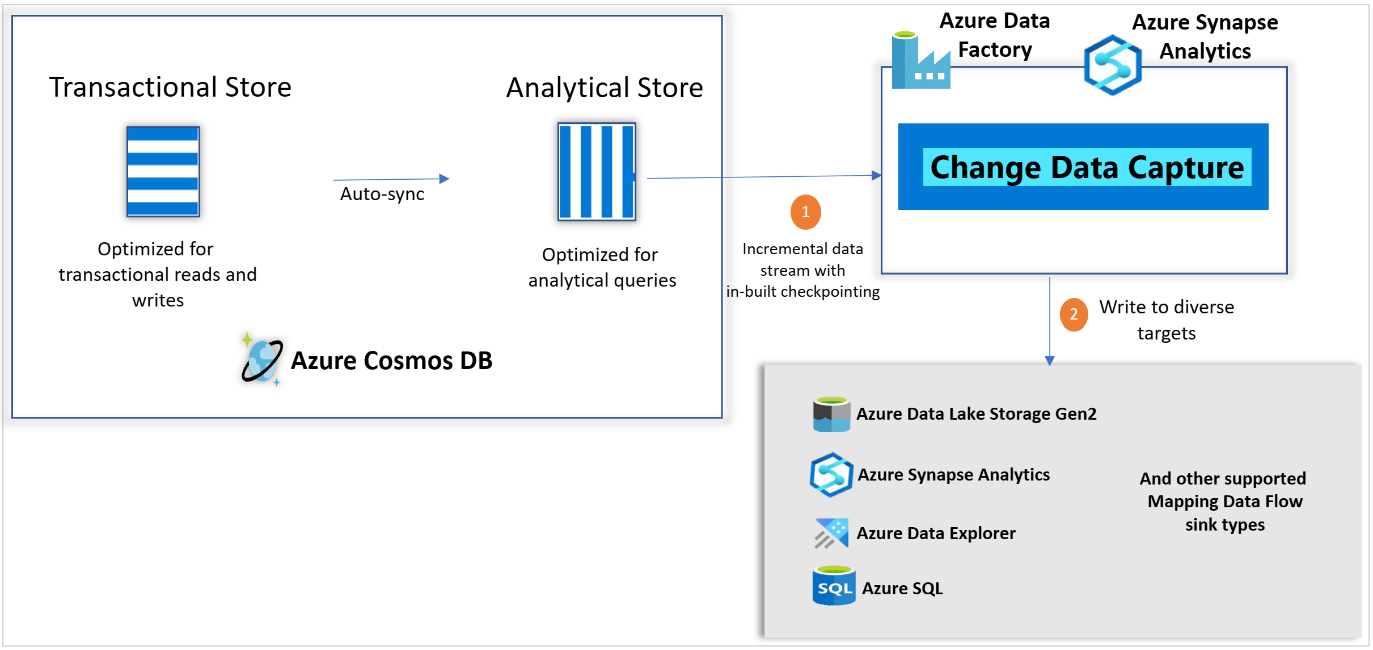 Transactional Store

Optimized for transactional reads and writes

Auto-sync

Analytical Store

Optimized for analytical queries

Azure Cosmos DB

Azure Data Factory

Azure Synapse Analytics

Change Data Capture

1

Incremental data stream with in-built checkpointing

2

Write to diverse targets

Azure Data Lake Storage Gen2

Azure Synapse Analytics

Azure Data Explorer

SQL

Azure SQL

And other supported Mapping Data Flow sink types